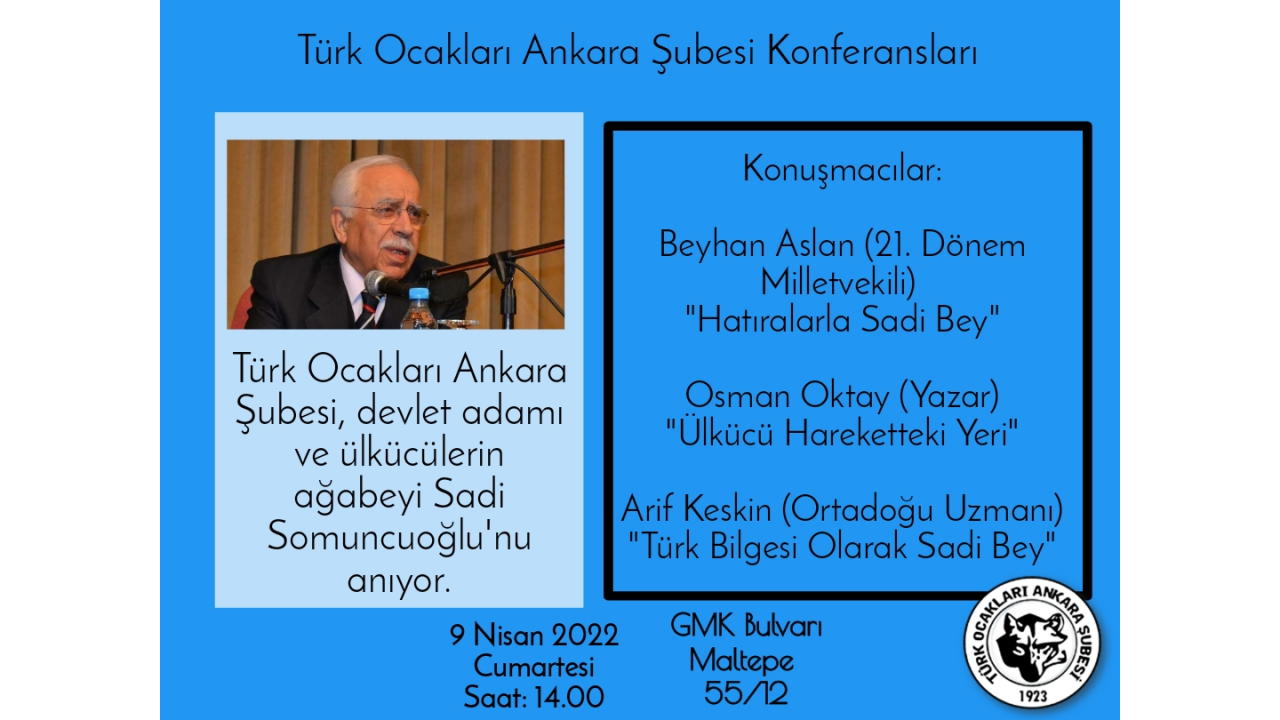 Türk Ocakları Ankara Şubesi Konferansları

Türk Ocakları Ankara Şubesi, devlet adamı ve ülkücülerin ağabeyi Sadi Somuncuoğlu'nu anıyor.

Konuşmacılar:

Beyhan Aslan (21. Dönem Milletvekili)
"Hatıralarla Sadi Bey"

Osman Oktay (Yazar)
"Ülkücü Hareketteki Yeri"

Arif Keskin (Ortadoğu Uzmanı)
"Türk Bilgesi Olarak Sadi Bey"

9 Nisan 2022
Cumartesi
Saat: 14.00

GMK Bulvarı
Maltepe
55/12

TÜRK OCAKLARI ANKARA ŞUBESİ
1923